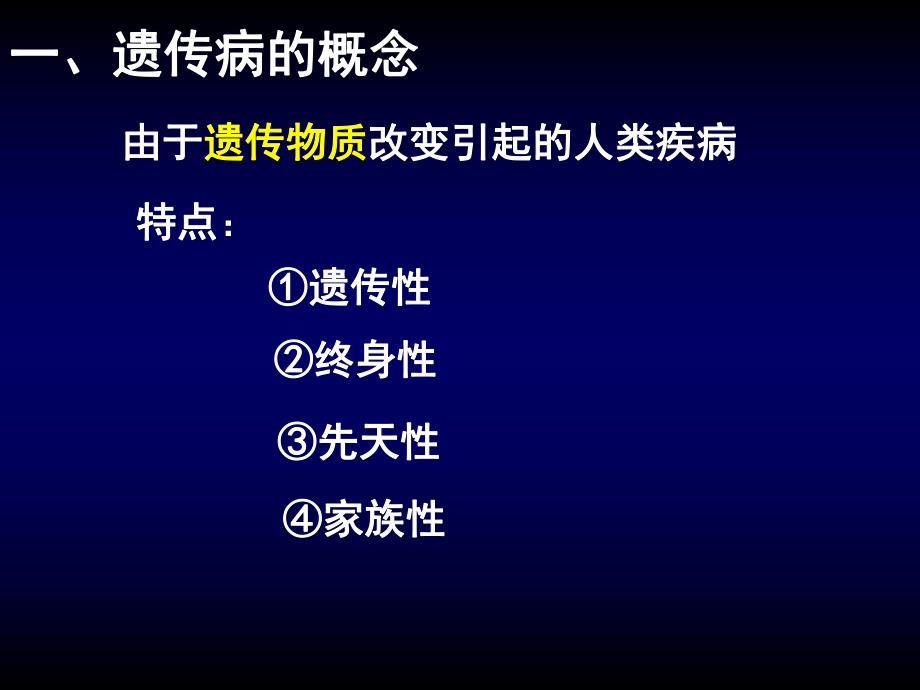 一、遗传病的概念

由于遗传物质改变引起的人类疾病

特点：

①遗传性

②终身性

③先天性

④家族性